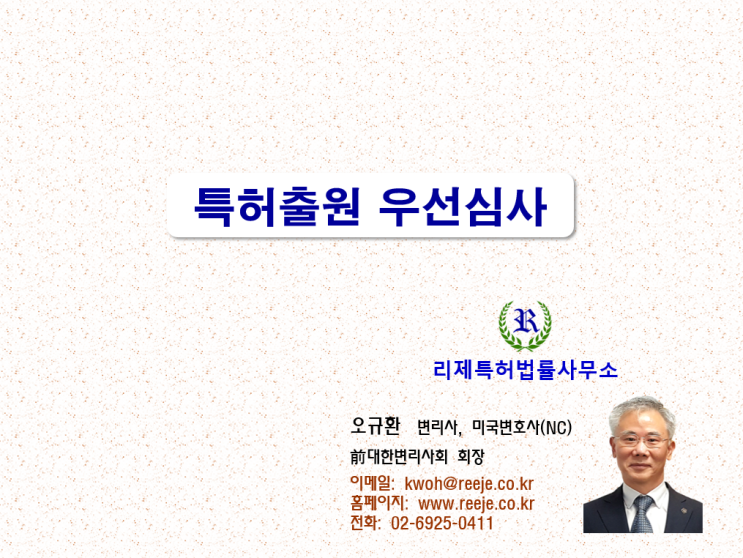 특허출원 우선심사

R

리제특허법률사무소

오규환 변리사, 미국변호사(NC)
前대한변리사회 회장
이메일: kwoh@reeje.co.kr
홈페이지: www.reeje.co.kr
전화: 02-6925-0411